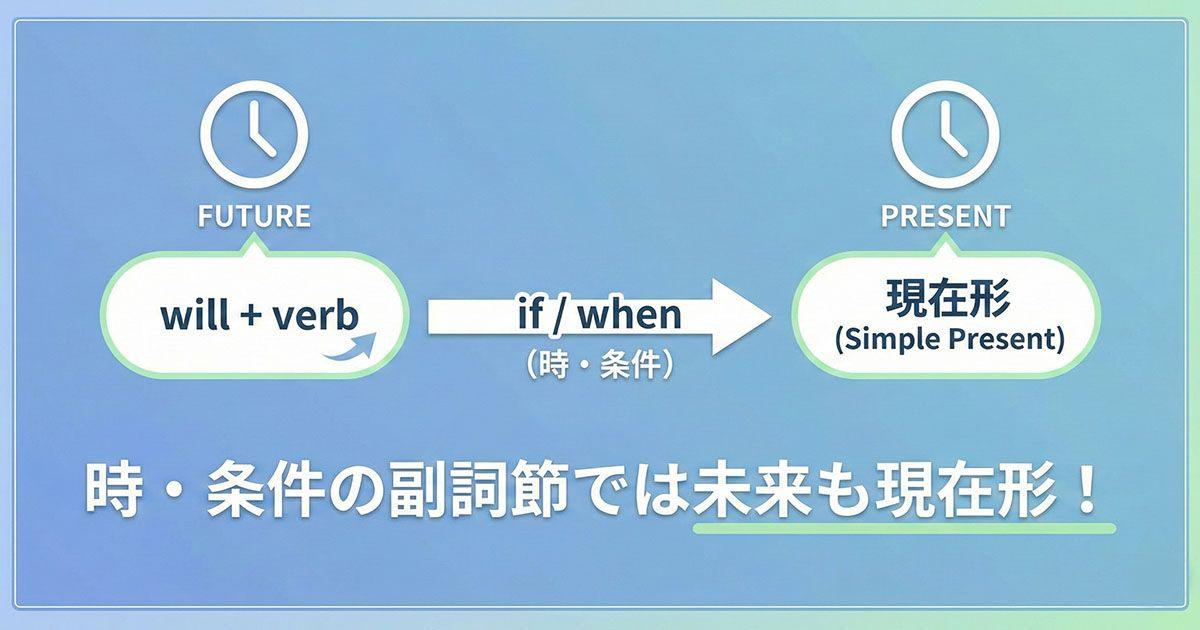 FUTURE

will + verb

if / when
（時・条件）

PRESENT

現在形
(Simple Present)

時・条件の副詞節では未来も現在形！